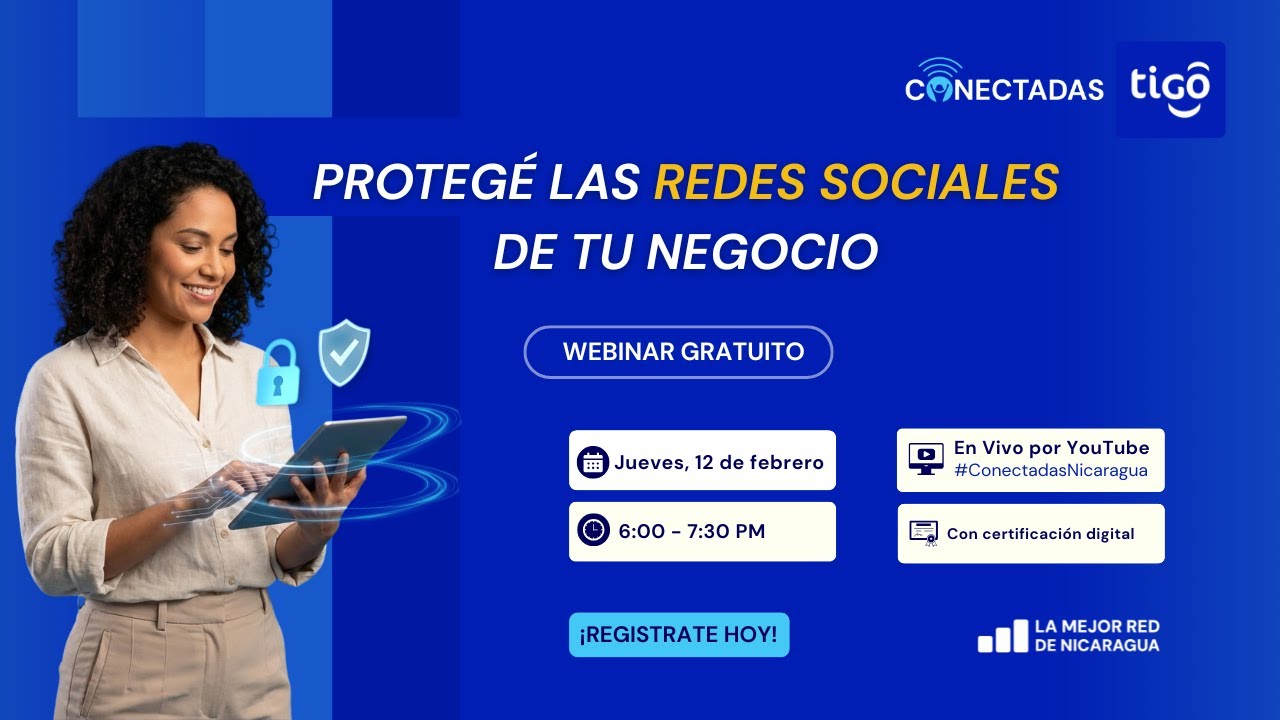 CONECTADAS tigo

PROTEGÉ LAS REDES SOCIALES DE TU NEGOCIO

WEBINAR GRATUITO

Jueves, 12 de febrero

6:00 - 7:30 PM

En Vivo por YouTube
#ConectadasNicaragua

Con certificación digital

¡REGISTRATE HOY!

LA MEJOR RED DE NICARAGUA